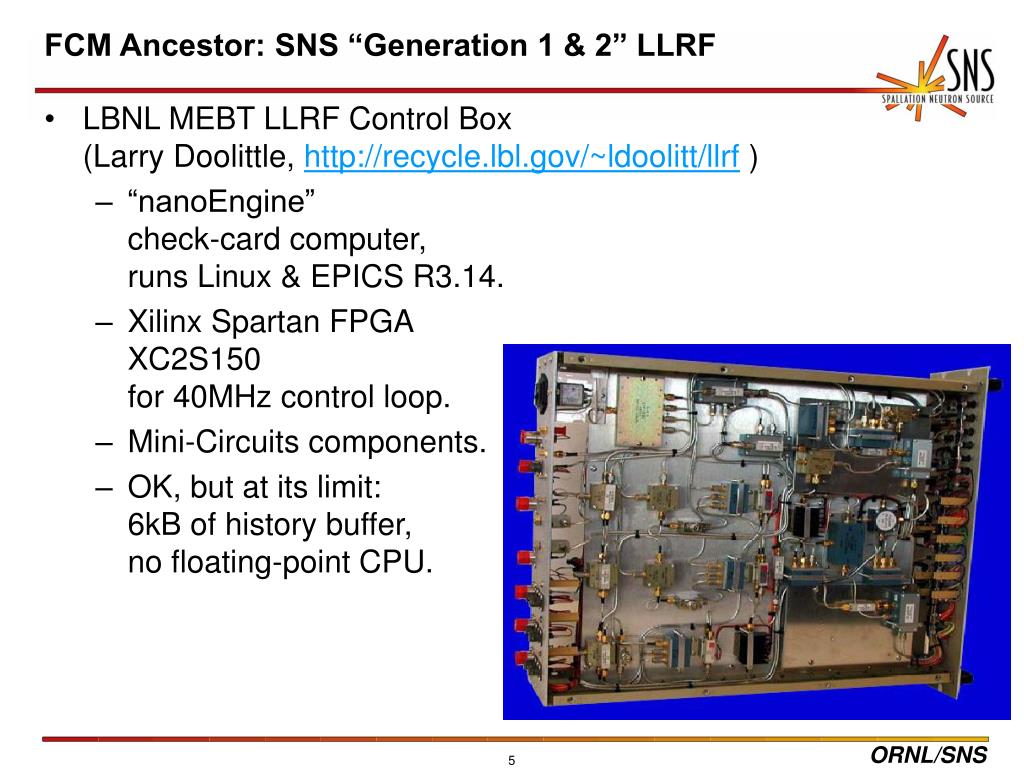 FCM Ancestor: SNS “Generation 1 & 2” LLRF

SNS
SPALLATION NEUTRON SOURCE

• LBNL MEBT LLRF Control Box (Larry Doolittle, http://recycle.lbl.gov/~ldoolitt/llrf )
 – “nanoEngine” check-card computer, runs Linux & EPICS R3.14.
 – Xilinx Spartan FPGA XC2S150 for 40MHz control loop.
 – Mini-Circuits components.
 – OK, but at its limit: 6kB of history buffer, no floating-point CPU.

5

ORNL/SNS